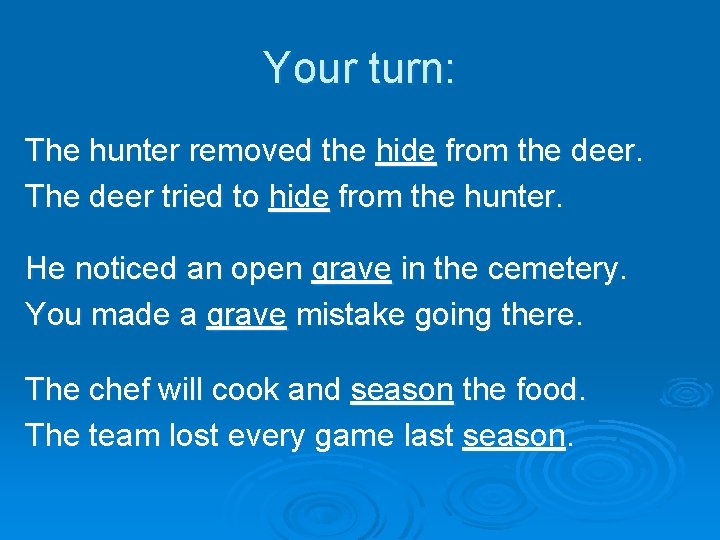 Your turn:

The hunter removed the hide from the deer.
The deer tried to hide from the hunter.

He noticed an open grave in the cemetery.
You made a grave mistake going there.

The chef will cook and season the food.
The team lost every game last season.